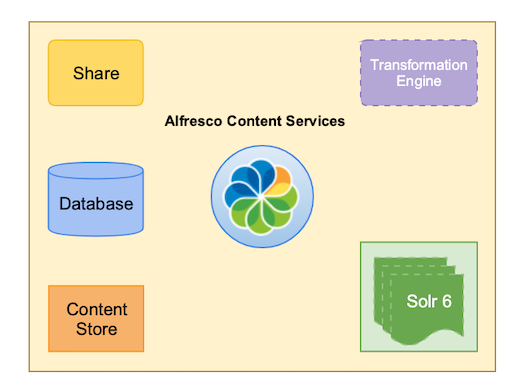 Share

Transformation Engine

Alfresco Content Services

Database

Content Store

Solr 6